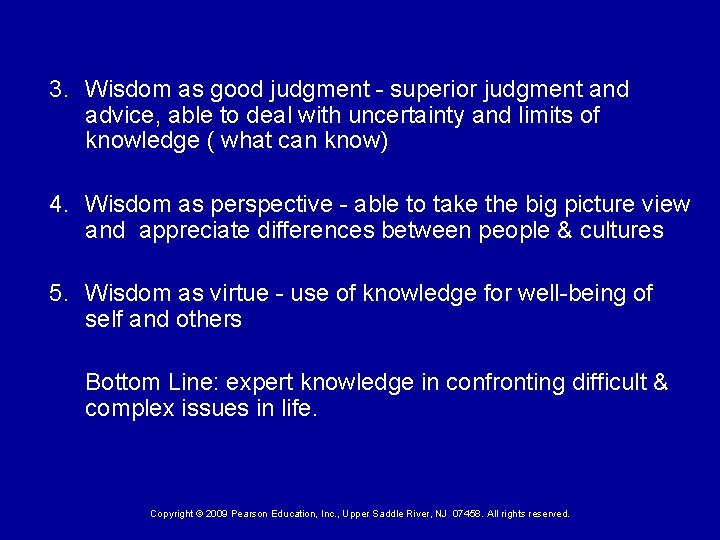 3. Wisdom as good judgment - superior judgment and advice, able to deal with uncertainty and limits of knowledge ( what can know)

4. Wisdom as perspective - able to take the big picture view and appreciate differences between people & cultures

5. Wisdom as virtue - use of knowledge for well-being of self and others

Bottom Line: expert knowledge in confronting difficult & complex issues in life.

Copyright © 2009 Pearson Education, Inc., Upper Saddle River, NJ 07458. All rights reserved.